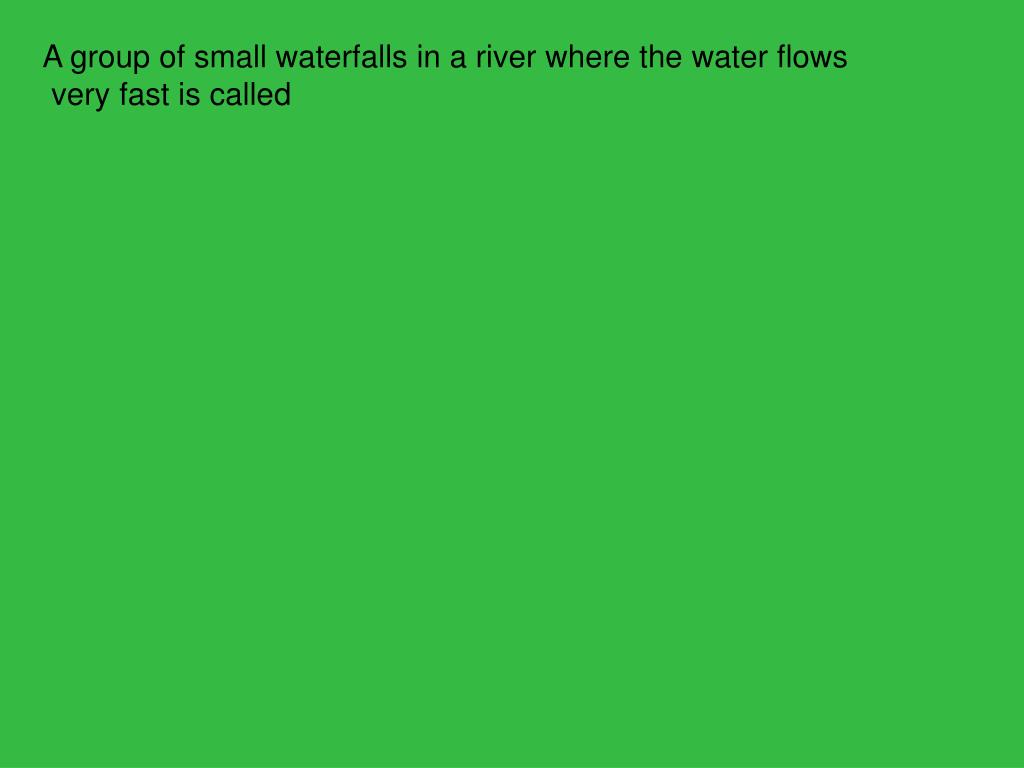 A group of small waterfalls in a river where the water flows very fast is called